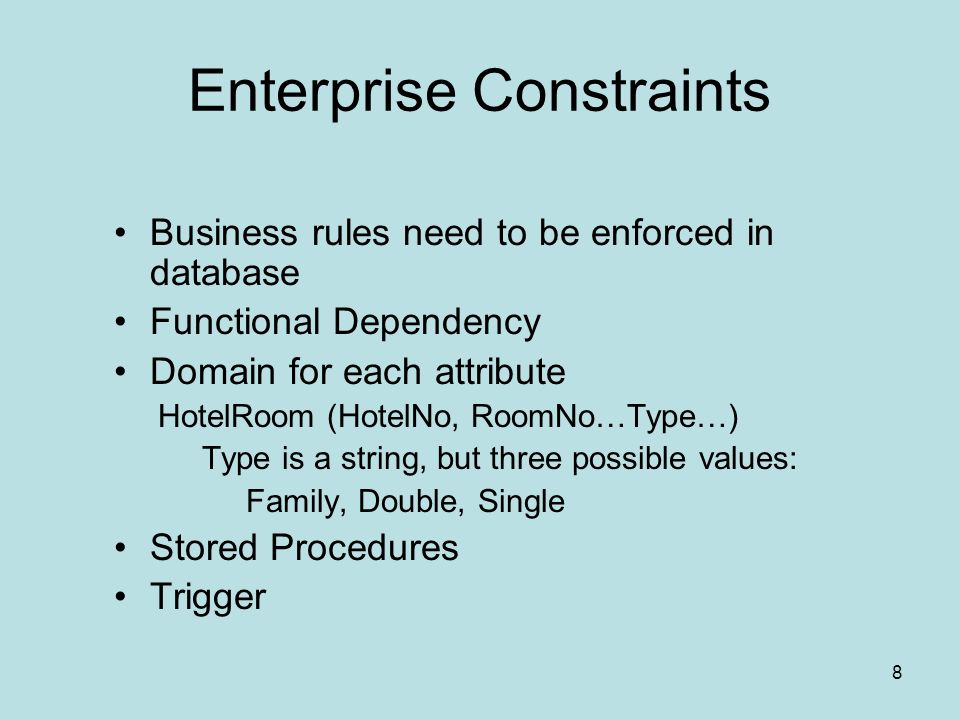 Enterprise Constraints

• Business rules need to be enforced in database
• Functional Dependency
• Domain for each attribute

HotelRoom (HotelNo, RoomNo…Type…)

Type is a string, but three possible values:

Family, Double, Single

• Stored Procedures
• Trigger

8